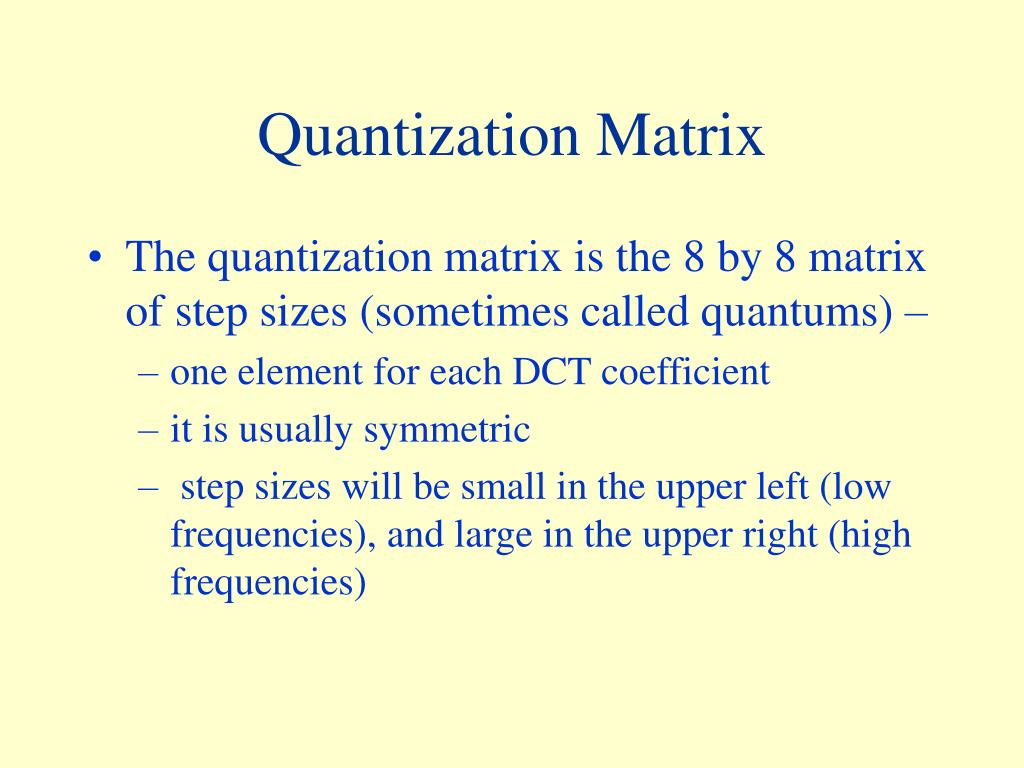 Quantization Matrix

• The quantization matrix is the 8 by 8 matrix of step sizes (sometimes called quantums) –
– one element for each DCT coefficient
– it is usually symmetric
– step sizes will be small in the upper left (low frequencies), and large in the upper right (high frequencies)